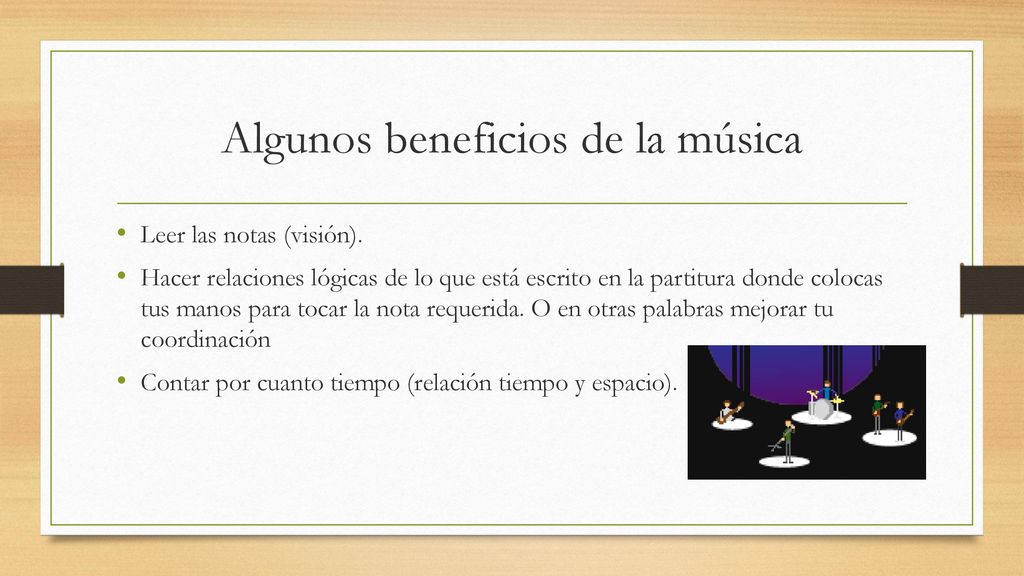 Algunos beneficios de la música

• Leer las notas (visión).

• Hacer relaciones lógicas de lo que está escrito en la partitura donde colocas tus manos para tocar la nota requerida. O en otras palabras mejorar tu coordinación

• Contar por cuanto tiempo (relación tiempo y espacio).